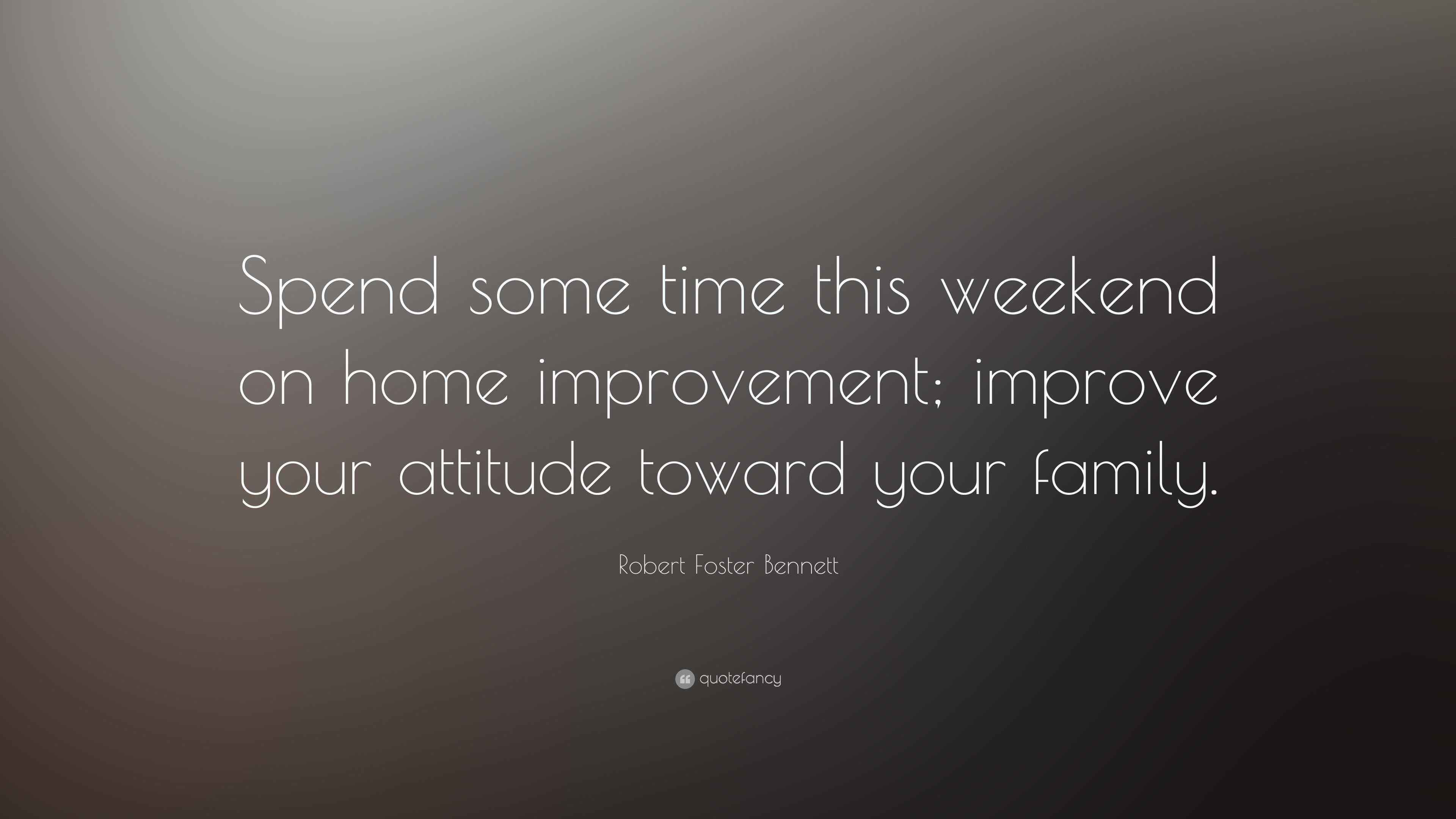 Spend some time this weekend on home improvement; improve your attitude toward your family.

Robert Foster Bennett

quotefancy